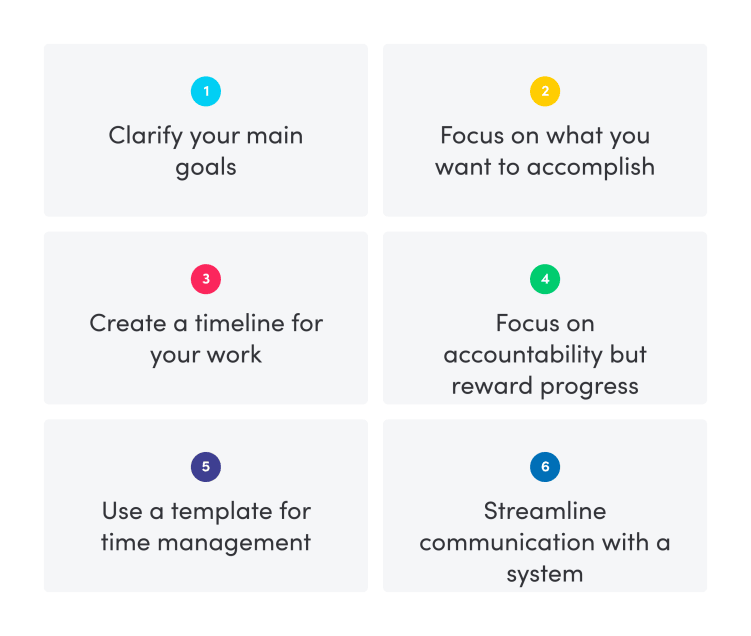 1
Clarify your main goals

2
Focus on what you want to accomplish

3
Create a timeline for your work

4
Focus on accountability but reward progress

5
Use a template for time management

6
Streamline communication with a system